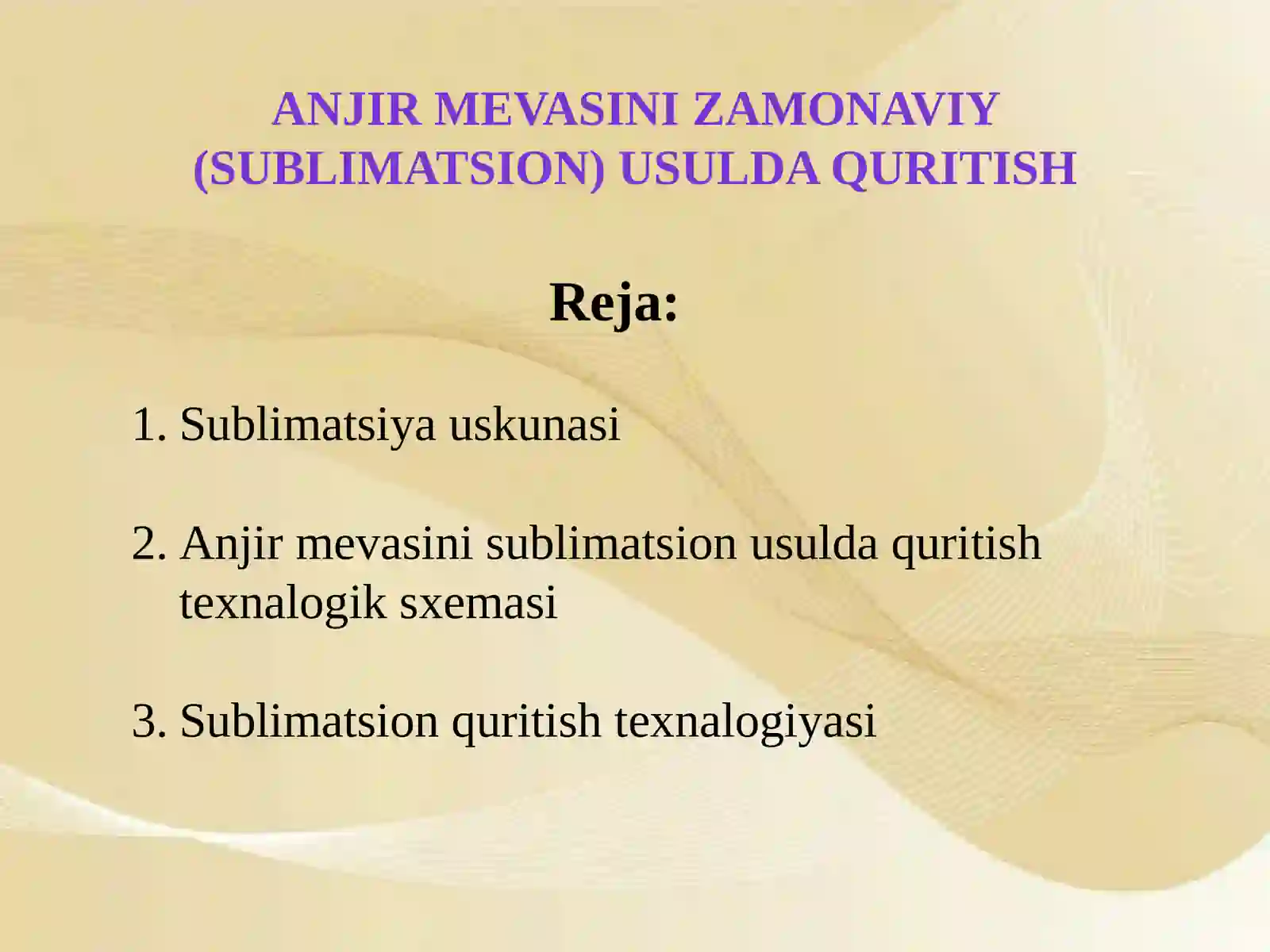 ANJIR MEVASINI ZAMONAVIY (SUBLIMATSION) USULDA QURITISH

Reja:

1. Sublimatsiya uskunasi

2. Anjir mevasini sublimatsion usulda quritish texnalogik sxemasi

3. Sublimatsion quritish texnalogiyasi